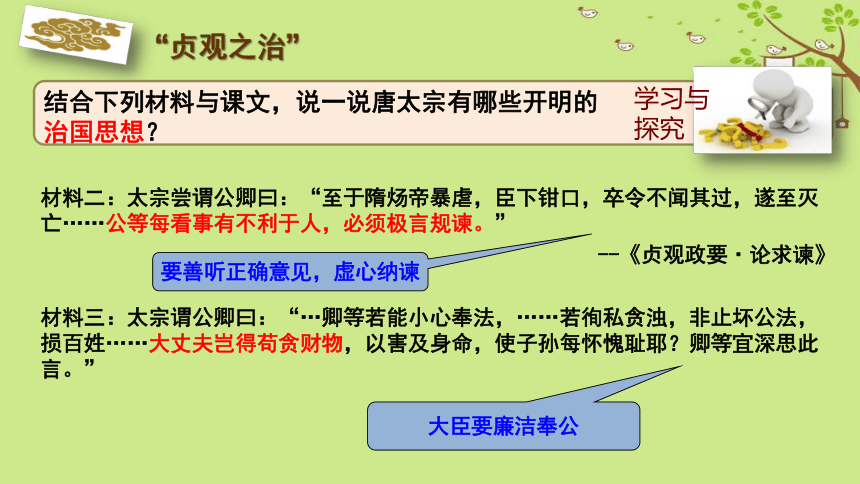 “贞观之治”

结合下列材料与课文，说一说唐太宗有哪些开明的治国思想？

学习与探究

材料二：太宗尝谓公卿曰：“至于隋炀帝暴虐，臣下钳口，卒令不闻其过，遂至灭亡……公等每看事有不利于人，必须极言规谏。”

——《贞观政要·论求谏》

要善听正确意见，虚心纳谏

材料三：太宗谓公卿曰：“…卿等若能小心奉法，……若徇私贪浊，非止坏公法，损百姓……大丈夫岂得苟贪财物，以害及身命，使子孙每怀愧耻耶？卿等宜深思此言。”

大臣要廉洁奉公